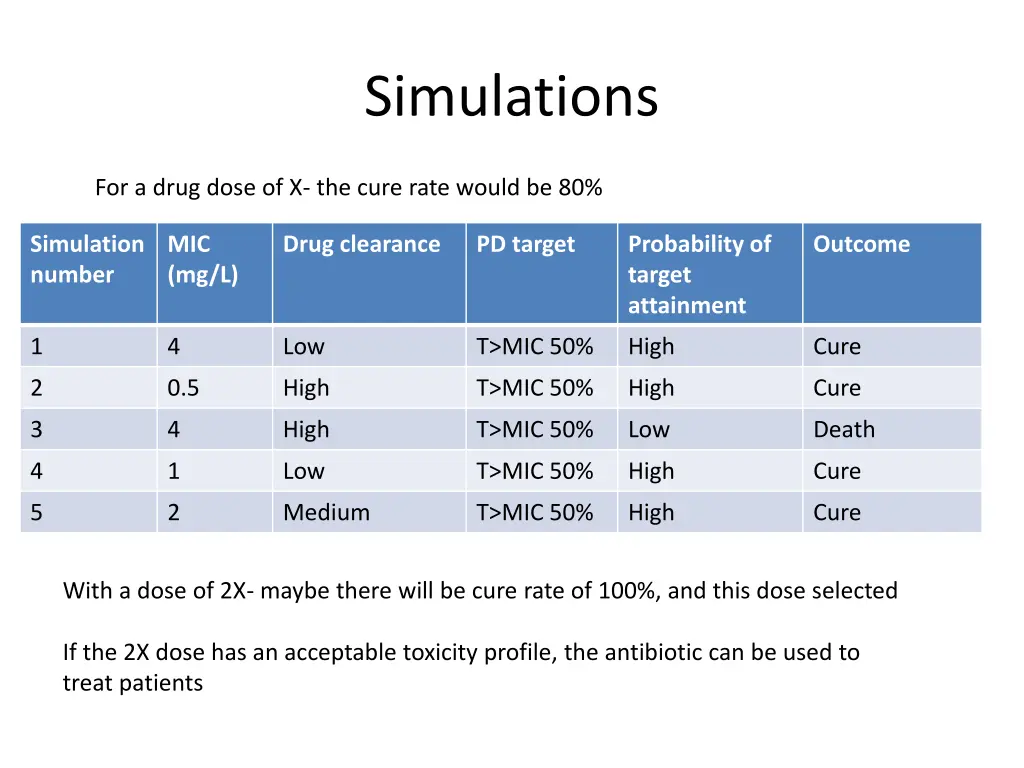 Simulations

For a drug dose of X- the cure rate would be 80%

| Simulation number | MIC (mg/L) | Drug clearance | PD target | Probability of target attainment | Outcome |
|---|---|---|---|---|---|
| 1 | 4 | Low | T>MIC 50% | High | Cure |
| 2 | 0.5 | High | T>MIC 50% | High | Cure |
| 3 | 4 | High | T>MIC 50% | Low | Death |
| 4 | 1 | Low | T>MIC 50% | High | Cure |
| 5 | 2 | Medium | T>MIC 50% | High | Cure |

With a dose of 2X- maybe there will be cure rate of 100%, and this dose selected

If the 2X dose has an acceptable toxicity profile, the antibiotic can be used to treat patients